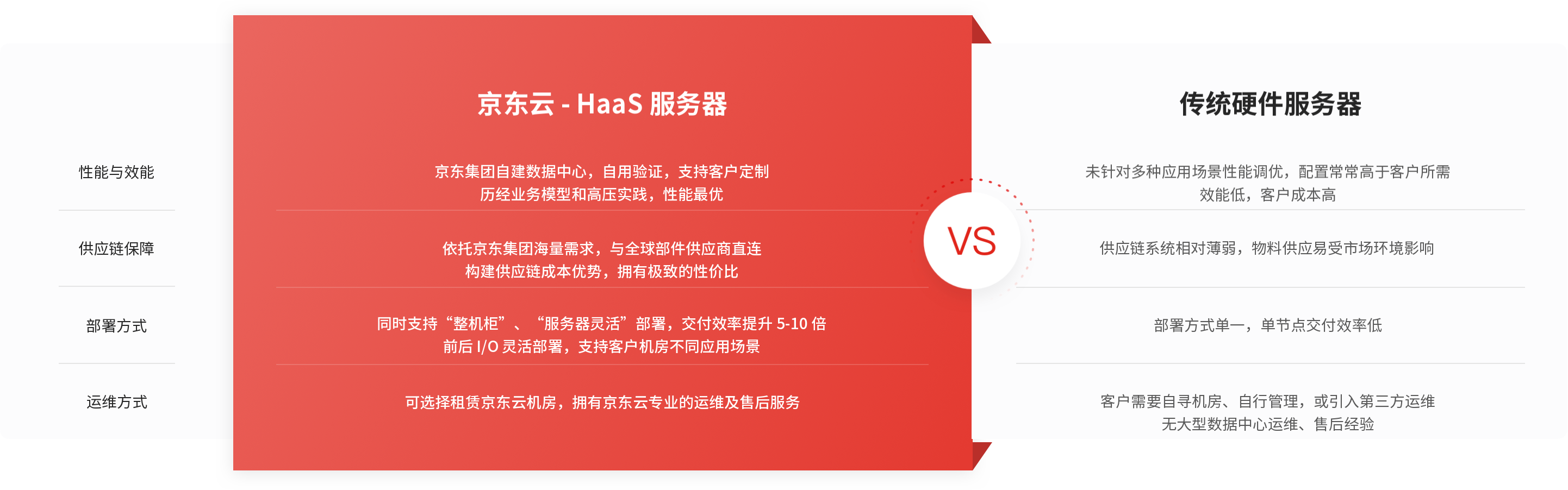 | | 京东云 - HaaS 服务器 | VS | 传统硬件服务器 |
|---|---|---|---|
| 性能与效能 | 京东集团自建数据中心，自用验证，支持客户定制 历经业务模型和高压实践，性能最优 | | 未针对多种应用场景性能调优，配置常常高于客户所需 效能低，客户成本高 |
| 供应链保障 | 依托京东集团海量需求，与全球部件供应商直连 构建供应链成本优势，拥有极致的性价比 | | 供应链系统相对薄弱，物料供应易受市场环境影响 |
| 部署方式 | 同时支持“整机柜”、“服务器灵活”部署，交付效率提升 5-10 倍 前后 I/O 灵活部署，支持客户机房不同应用场景 | | 部署方式单一，单节点交付效率低 |
| 运维方式 | 可选择租赁京东云机房，拥有京东云专业的运维及售后服务 | | 客户需要自寻机房、自行管理，或引入第三方运维 无大型数据中心运维、售后经验 |